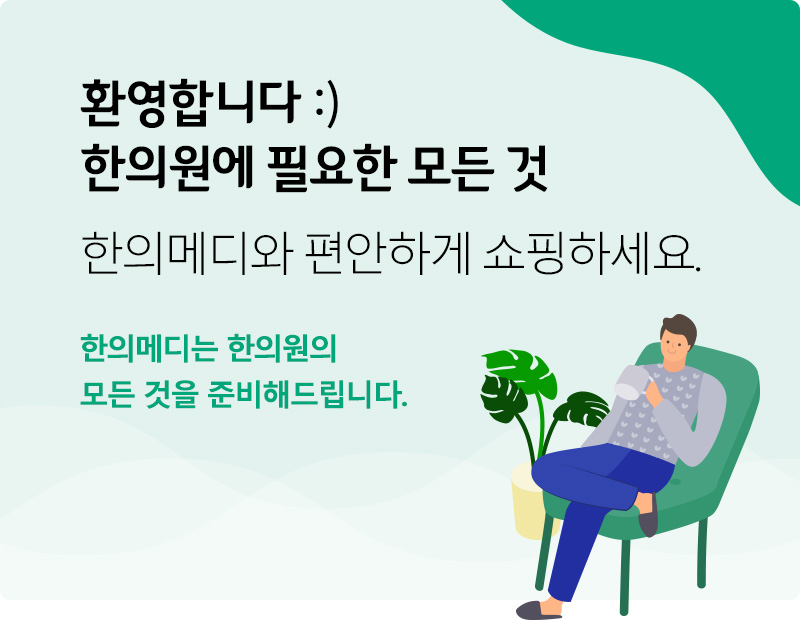 환영합니다 :)
한의원에 필요한 모든 것

한의메디와 편안하게 쇼핑하세요.

한의메디는 한의원의
모든 것을 준비해드립니다.